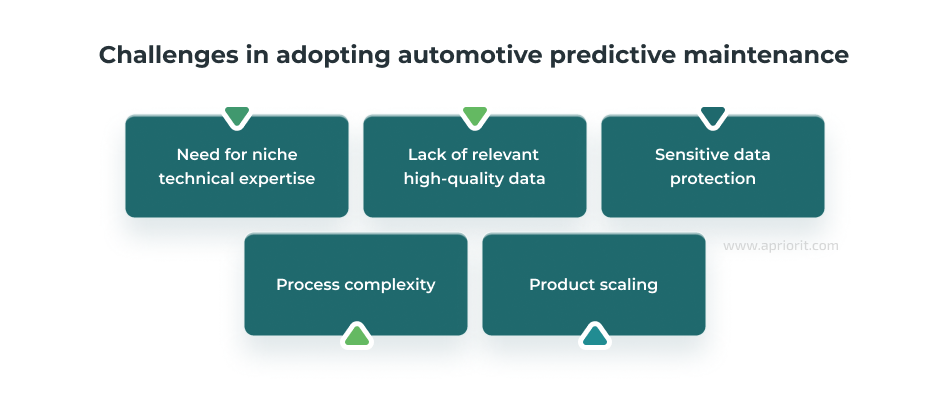 Challenges in adopting automotive predictive maintenance

Need for niche technical expertise

Lack of relevant high-quality data

Sensitive data protection

www.apriorit.com

Process complexity

Product scaling